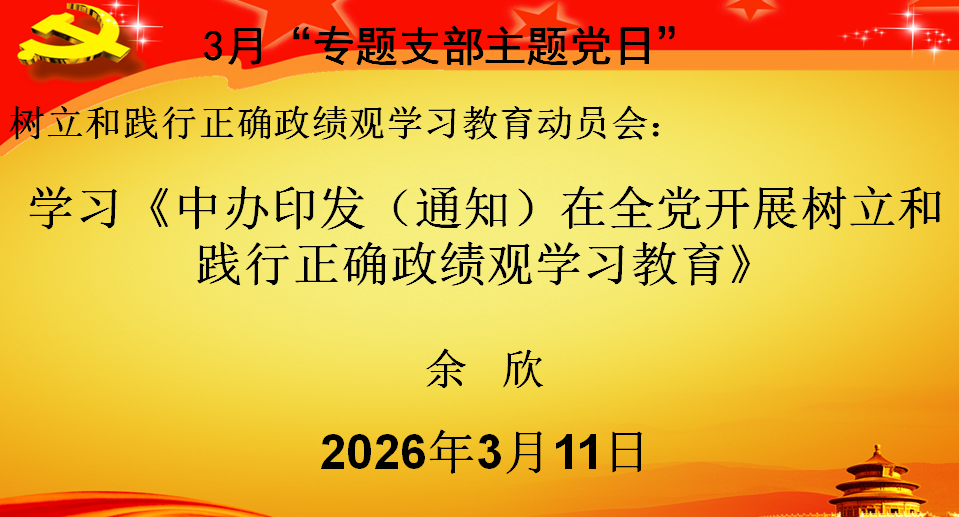 3月“专题支部主题党日”

树立和践行正确政绩观学习教育动员会：

学习《中办印发（通知）在全党开展树立和践行正确政绩观学习教育》

余 欣

2026年3月11日